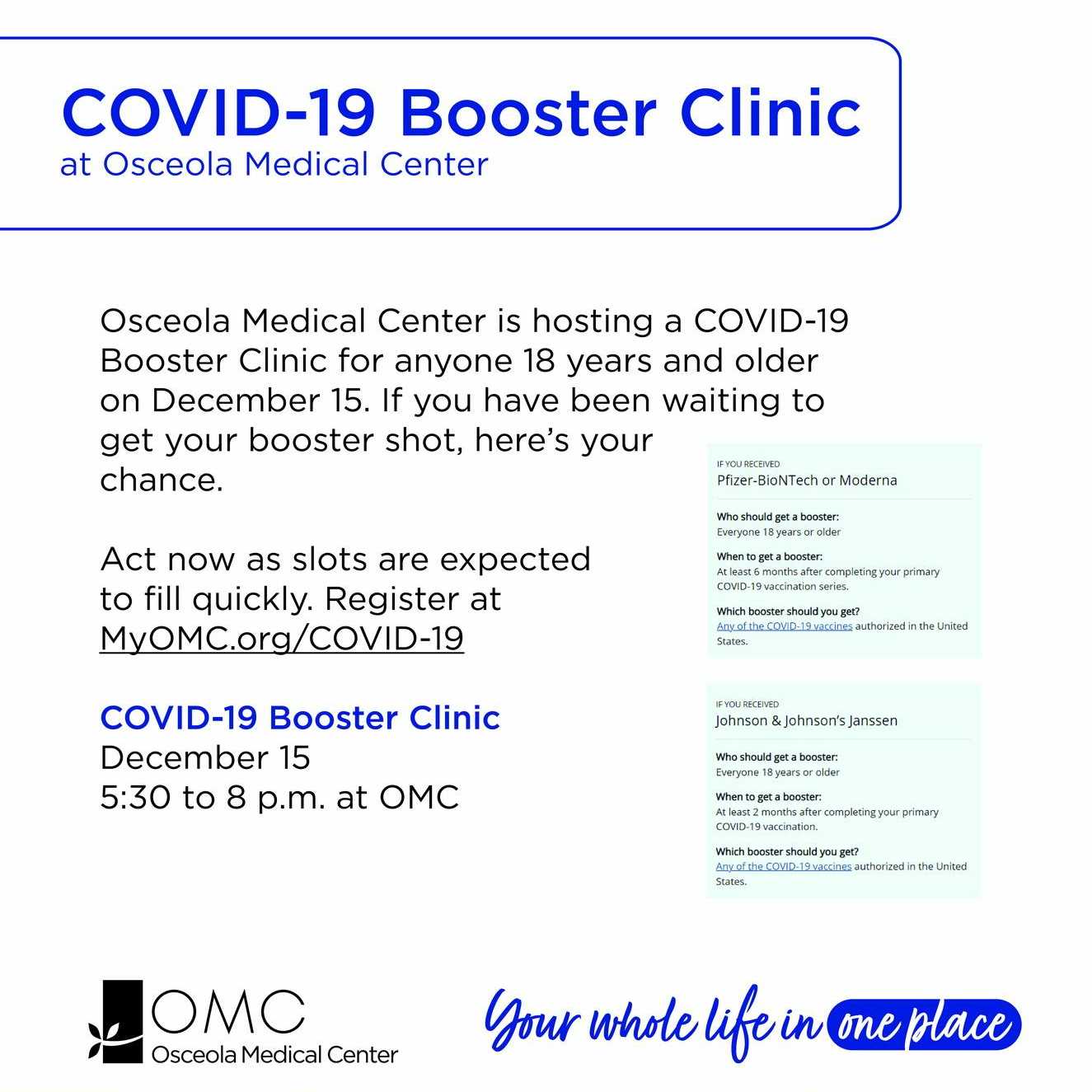 COVID-19 Booster Clinic
at Osceola Medical Center

Osceola Medical Center is hosting a COVID-19 Booster Clinic for anyone 18 years and older on December 15. If you have been waiting to get your booster shot, here's your chance.

Act now as slots are expected to fill quickly. Register at MyOMC.org/COVID-19

COVID-19 Booster Clinic
December 15
5:30 to 8 p.m. at OMC

IF YOU RECEIVED
Pfizer-BioNTech or Moderna

Who should get a booster:
Everyone 18 years or older

When to get a booster:
At least 6 months after completing your primary COVID-19 vaccination series.

Which booster should you get?
Any of the COVID-19 vaccines authorized in the United States.

IF YOU RECEIVED
Johnson & Johnson's Janssen

Who should get a booster:
Everyone 18 years or older

When to get a booster:
At least 2 months after completing your primary COVID-19 vaccination.

Which booster should you get?
Any of the COVID-19 vaccines authorized in the United States.

OMC
Osceola Medical Center

Your whole life in one place